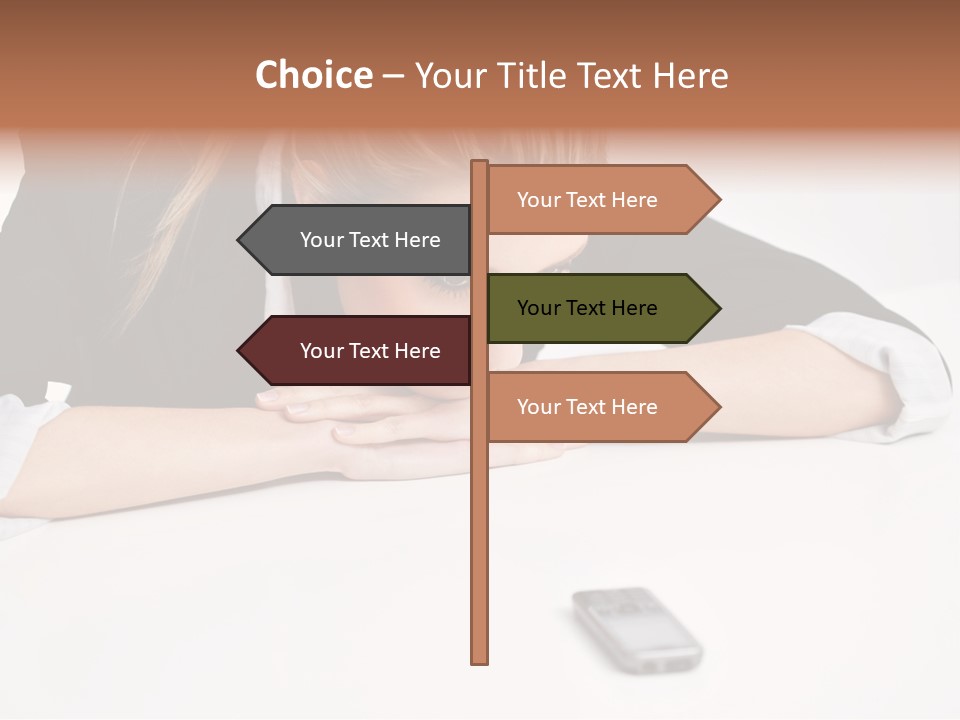 Choice – Your Title Text Here

Your Text Here

Your Text Here

Your Text Here

Your Text Here

Your Text Here